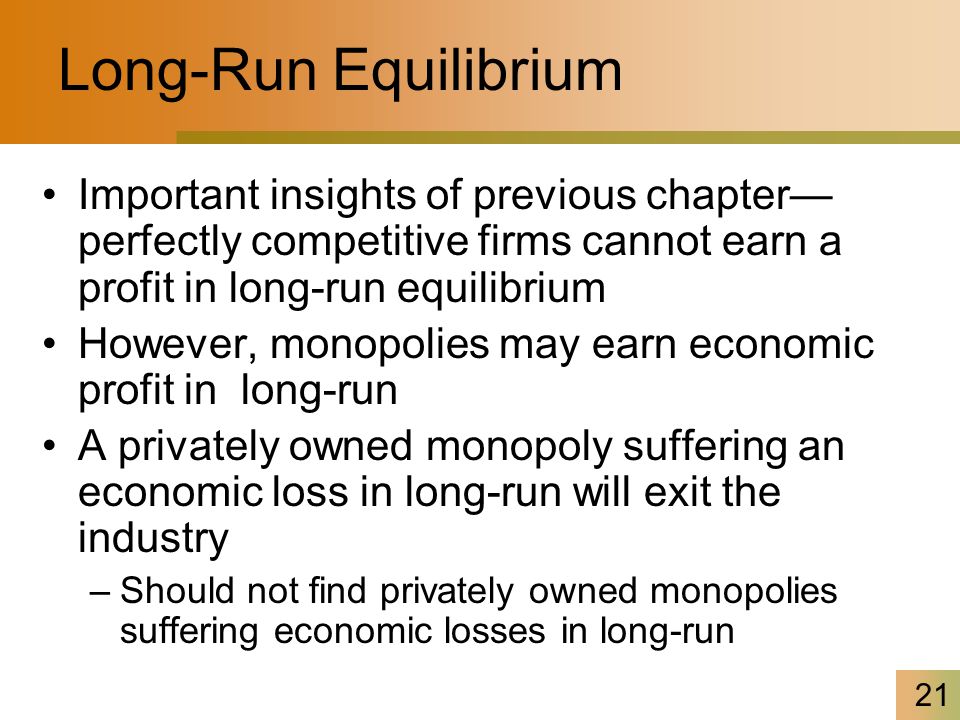 Long-Run Equilibrium

• Important insights of previous chapter—perfectly competitive firms cannot earn a profit in long-run equilibrium
• However, monopolies may earn economic profit in long-run
• A privately owned monopoly suffering an economic loss in long-run will exit the industry
– Should not find privately owned monopolies suffering economic losses in long-run

21